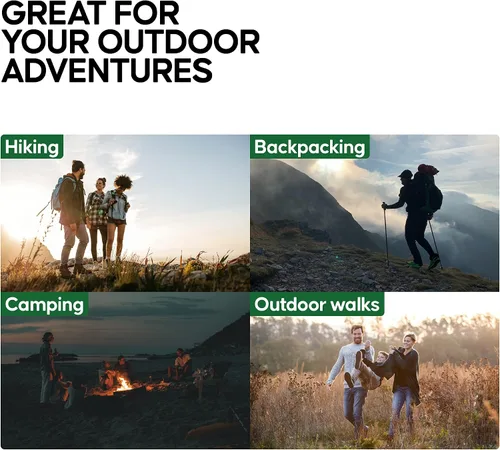 GREAT FOR YOUR OUTDOOR ADVENTURES

Hiking

Backpacking

Camping

Outdoor walks